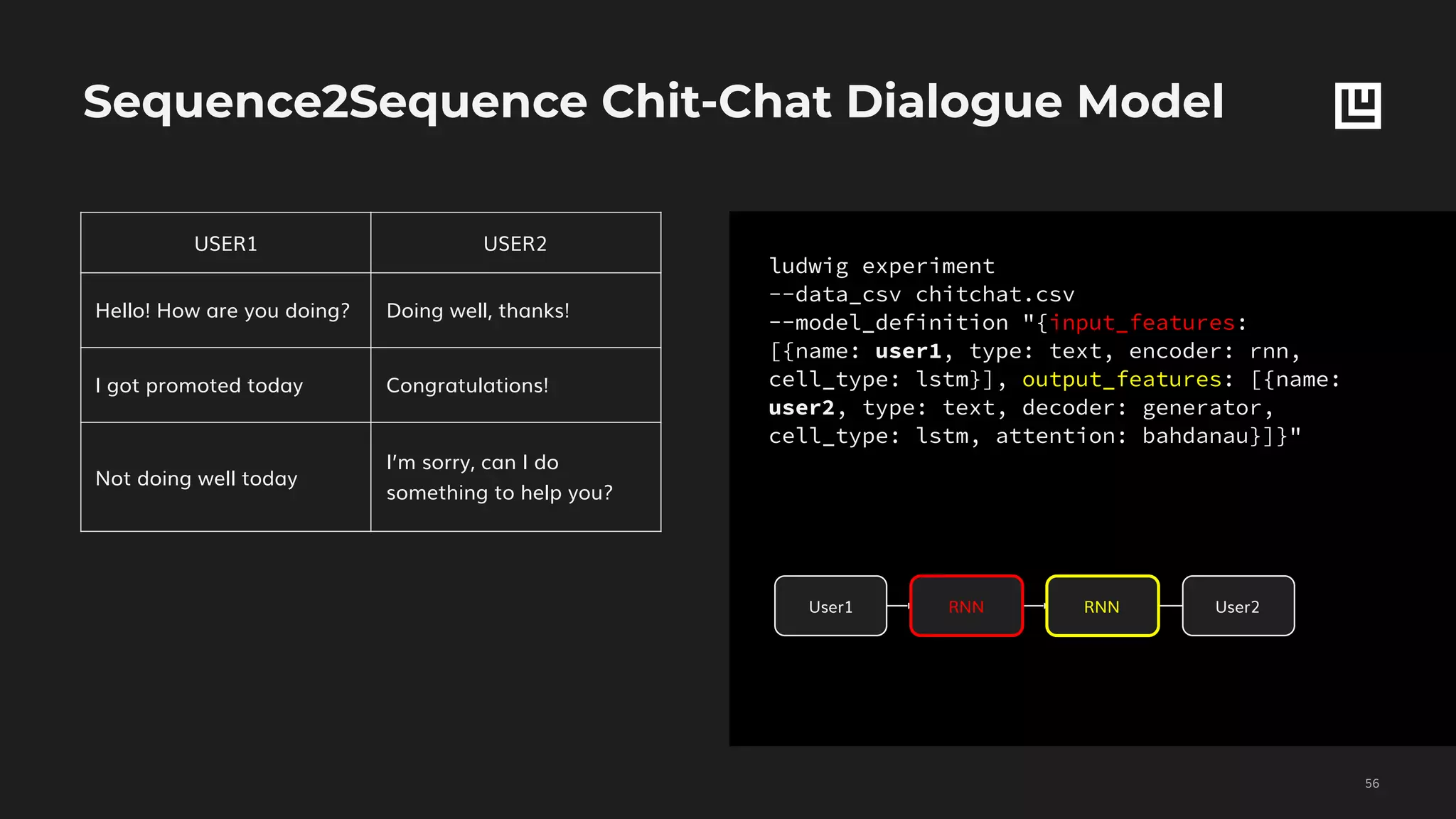 Sequence2Sequence Chit-Chat Dialogue Model

| USER1 | USER2 |
|---|---|
| Hello! How are you doing? | Doing well, thanks! |
| I got promoted today | Congratulations! |
| Not doing well today | I'm sorry, can I do something to help you? |

ludwig experiment
--data_csv chitchat.csv
--model_definition "{input_features: [{name: user1, type: text, encoder: rnn, cell_type: lstm}], output_features: [{name: user2, type: text, decoder: generator, cell_type: lstm, attention: bahdanau}]}"

User1
RNN
RNN
User2

56